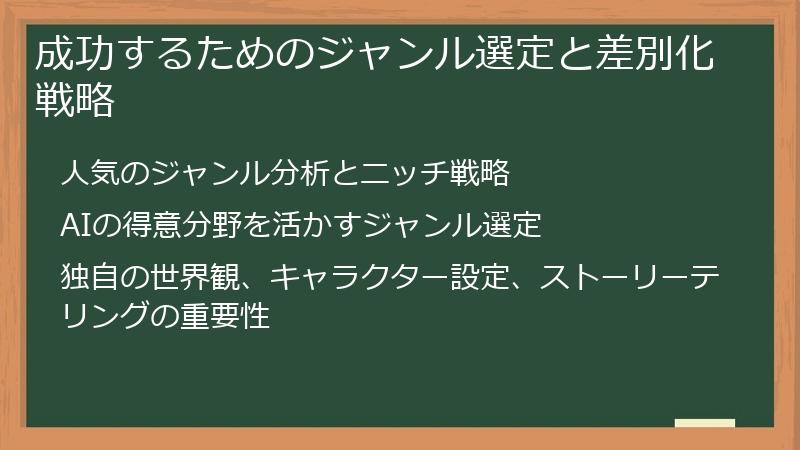 成功するためのジャンル選定と差別化戦略

人気のジャンル分析とニッチ戦略

AIの得意分野を活かすジャンル選定

独自の世界観、キャラクター設定、ストーリーテリングの重要性